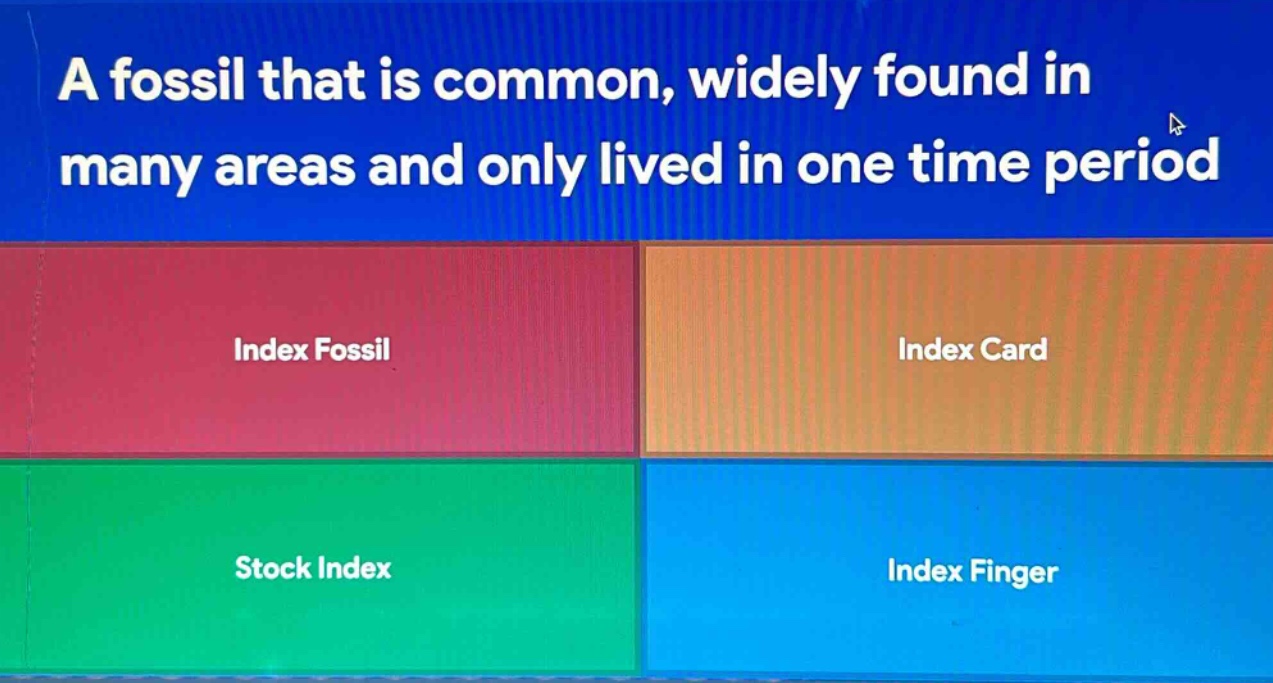 A fossil that is common, widely found in many areas and only lived in one time period

Index Fossil

Index Card

Stock Index

Index Finger